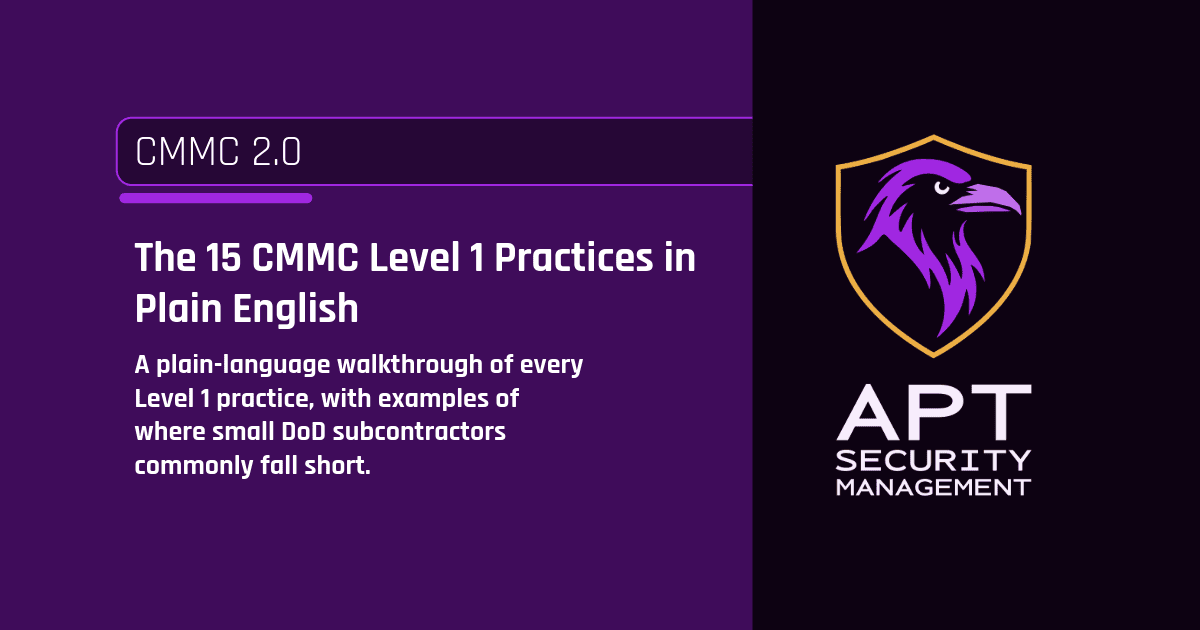 CMMC 2.0

The 15 CMMC Level 1 Practices in Plain English

A plain-language walkthrough of every Level 1 practice, with examples of where small DoD subcontractors commonly fall short.

APT
SECURITY
MANAGEMENT